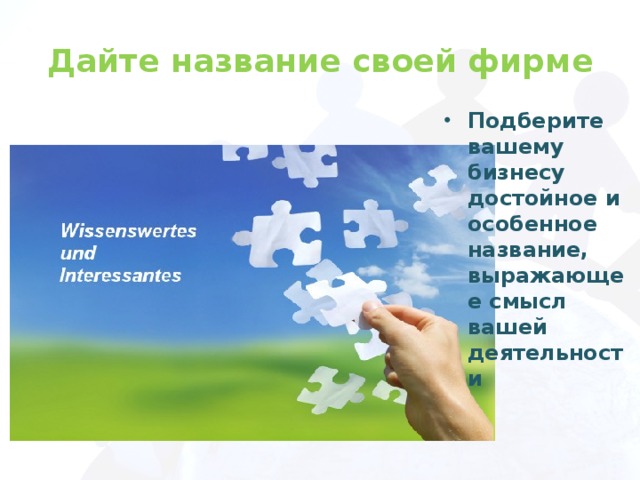 Дайте название своей фирме

Wissenswertes und Interessantes

• Подберите вашему бизнесу достойное и особенное название, выражающее смысл вашей деятельности